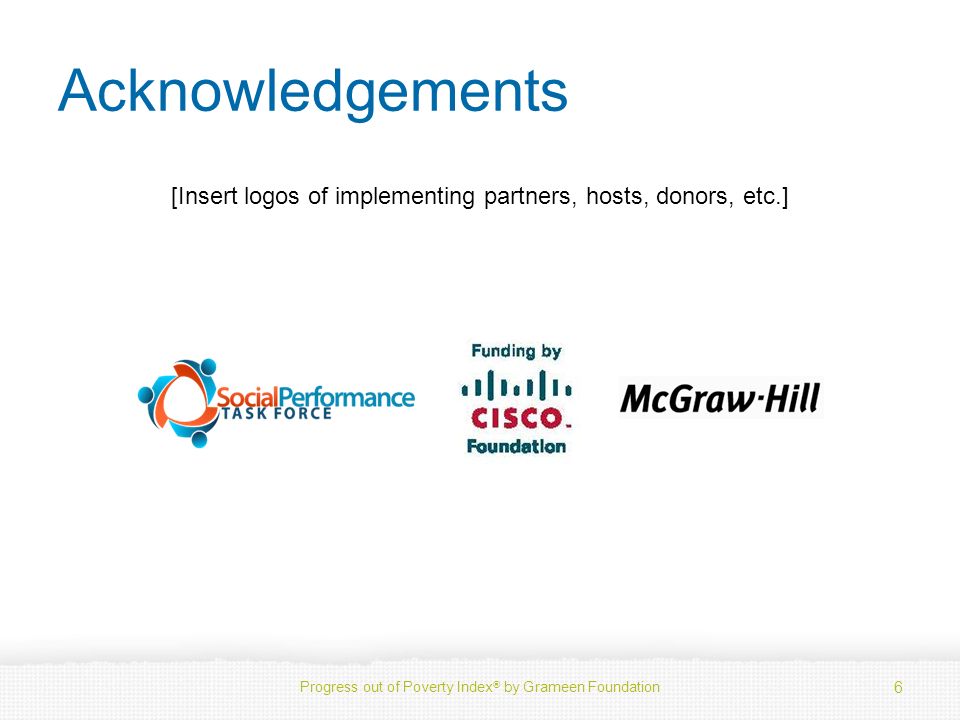 Acknowledgements

[Insert logos of implementing partners, hosts, donors, etc.]

SocialPerformance TASK FORCE

Funding by CISCO. Foundation

McGraw·Hill

Progress out of Poverty Index® by Grameen Foundation

6